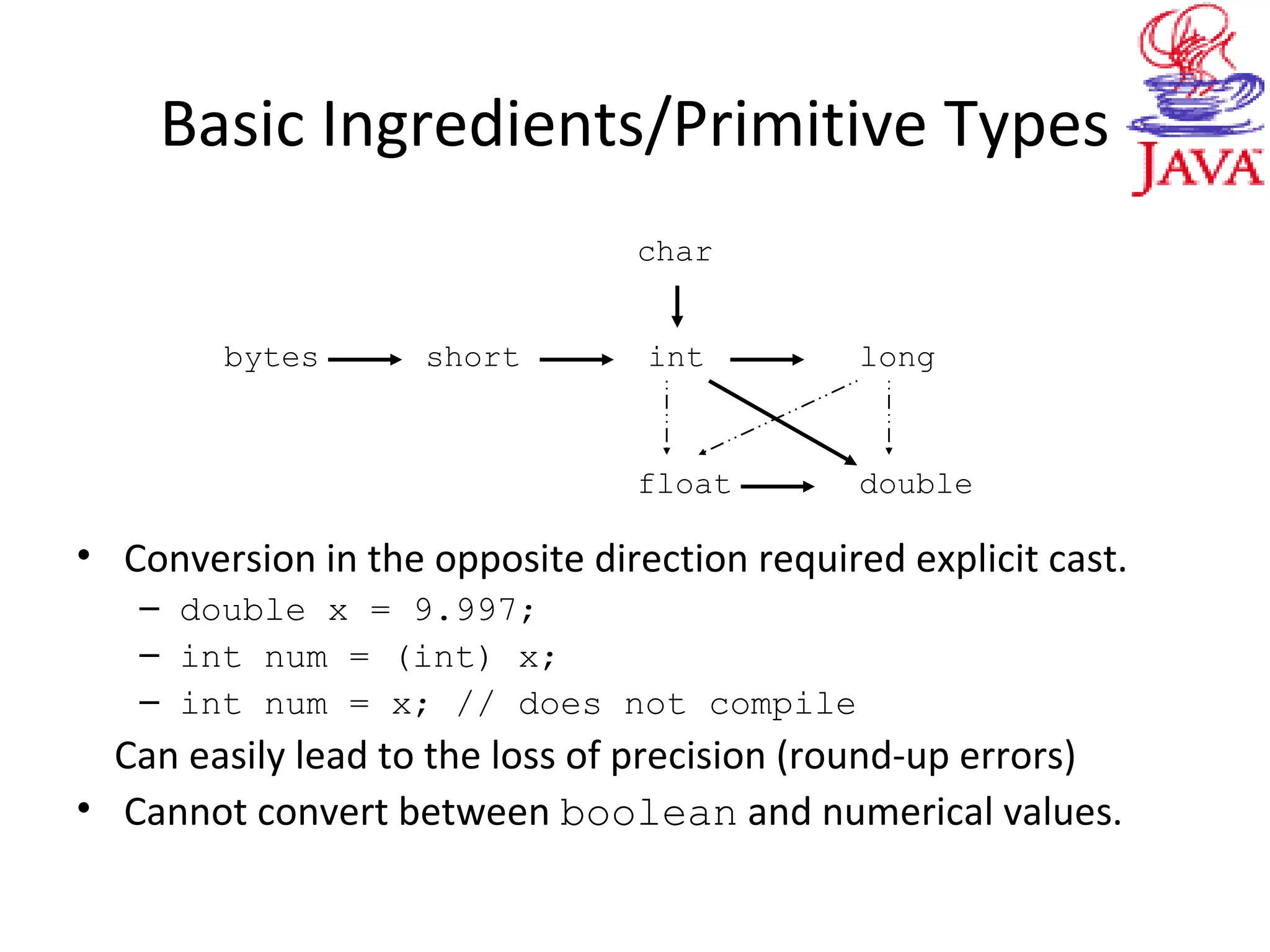 Basic Ingredients/Primitive Types

JAVA

char

bytes short int long

float double

• Conversion in the opposite direction required explicit cast.
– double x = 9.997;
– int num = (int) x;
– int num = x; // does not compile

Can easily lead to the loss of precision (round-up errors)

• Cannot convert between boolean and numerical values.